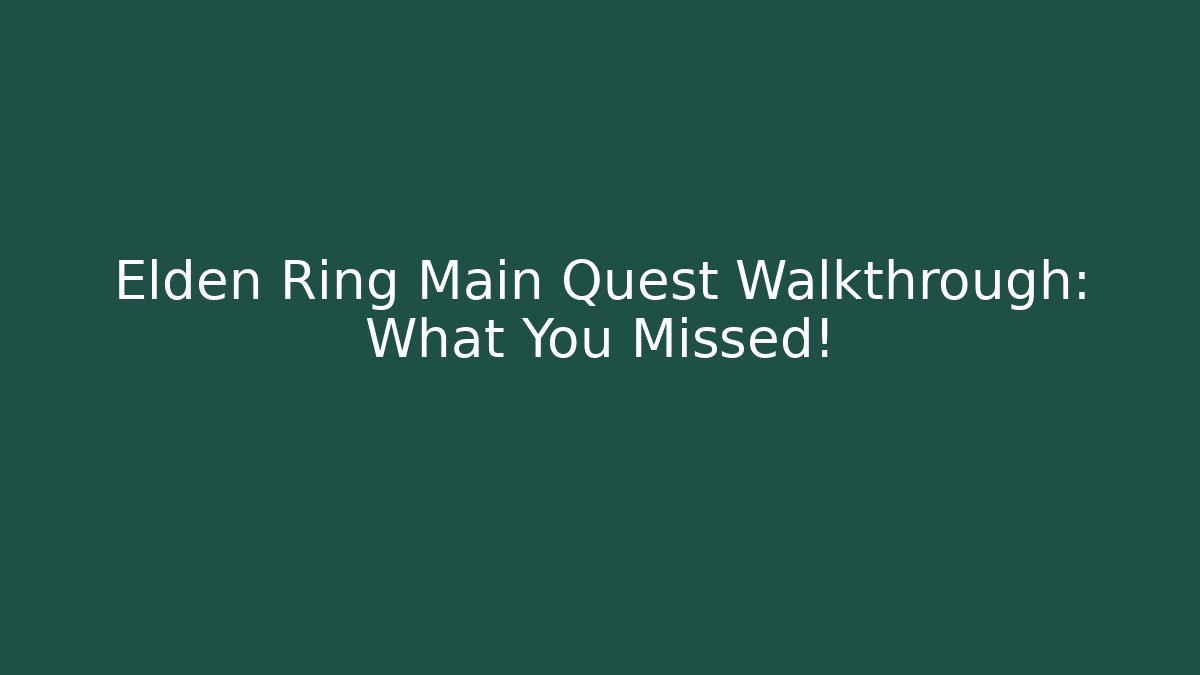 Elden Ring Main Quest Walkthrough: What You Missed!